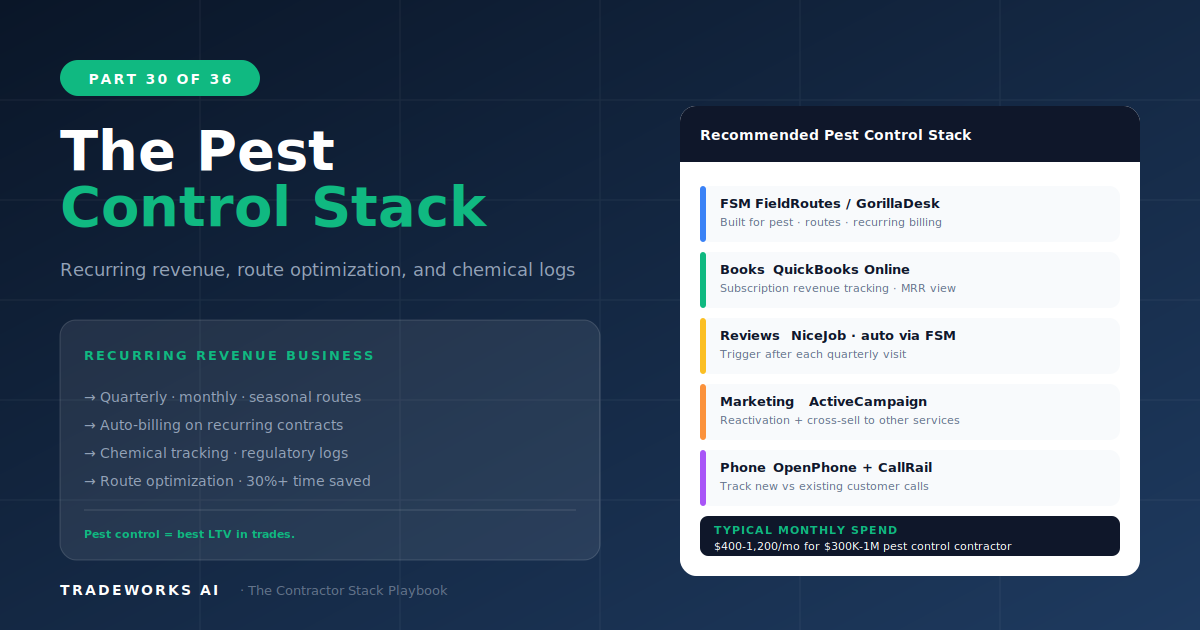 PART 30 OF 36

The Pest
Control Stack

Recurring revenue, route optimization, and chemical logs

RECURRING REVENUE BUSINESS

→ Quarterly · monthly · seasonal routes
→ Auto-billing on recurring contracts
→ Chemical tracking · regulatory logs
→ Route optimization · 30%+ time saved

Pest control = best LTV in trades.

TRADEWORKS AI · The Contractor Stack Playbook

Recommended Pest Control Stack

FSM FieldRoutes / GorillaDesk
Built for pest · routes · recurring billing

Books QuickBooks Online
Subscription revenue tracking · MRR view

Reviews NiceJob · auto via FSM
Trigger after each quarterly visit

Marketing ActiveCampaign
Reactivation + cross-sell to other services

Phone OpenPhone + CallRail
Track new vs existing customer calls

TYPICAL MONTHLY SPEND
$400-1,200/mo for $300K-1M pest control contractor